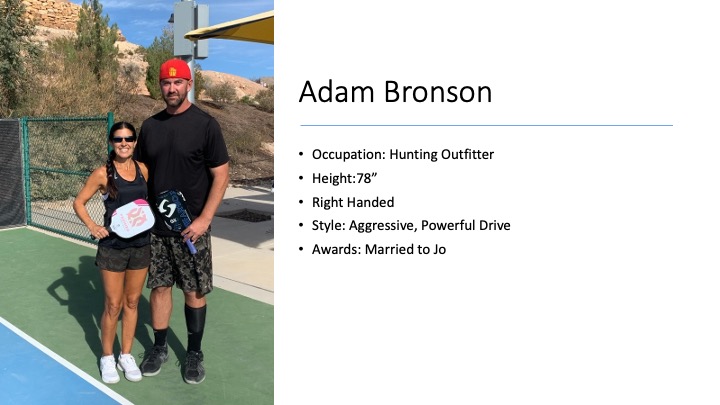 Adam Bronson

• Occupation: Hunting Outfitter
• Height:78”
• Right Handed
• Style: Aggressive, Powerful Drive
• Awards: Married to Jo